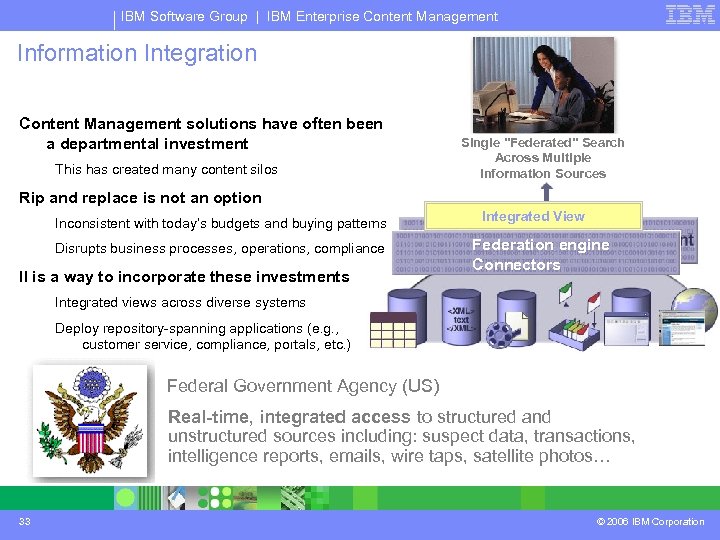 IBM Software Group | IBM Enterprise Content Management

IBM

Information Integration

Content Management solutions have often been a departmental investment

This has created many content silos

Rip and replace is not an option

Inconsistent with today's budgets and buying patterns

Disrupts business processes, operations, compliance

II is a way to incorporate these investments

Integrated views across diverse systems

Deploy repository-spanning applications (e.g., customer service, compliance, portals, etc.)

Single "Federated" Search Across Multiple Information Sources

Integrated View

Federation engine

Connectors

<XML> text </XML>

Federal Government Agency (US)

Real-time, integrated access to structured and unstructured sources including: suspect data, transactions, intelligence reports, emails, wire taps, satellite photos…

33

© 2006 IBM Corporation